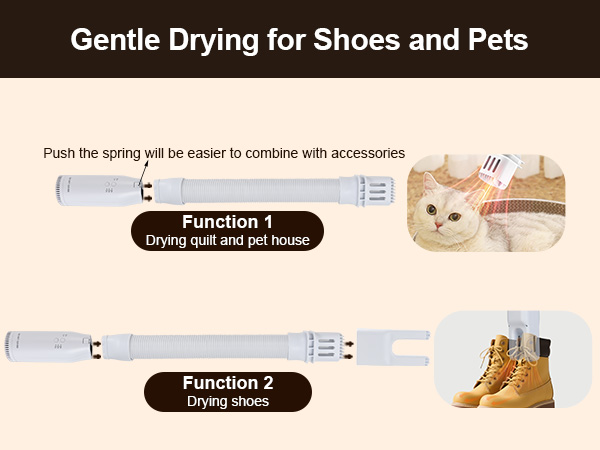 Gentle Drying for Shoes and Pets

Push the spring will be easier to combine with accessories

Function 1
Drying quilt and pet house

Function 2
Drying shoes